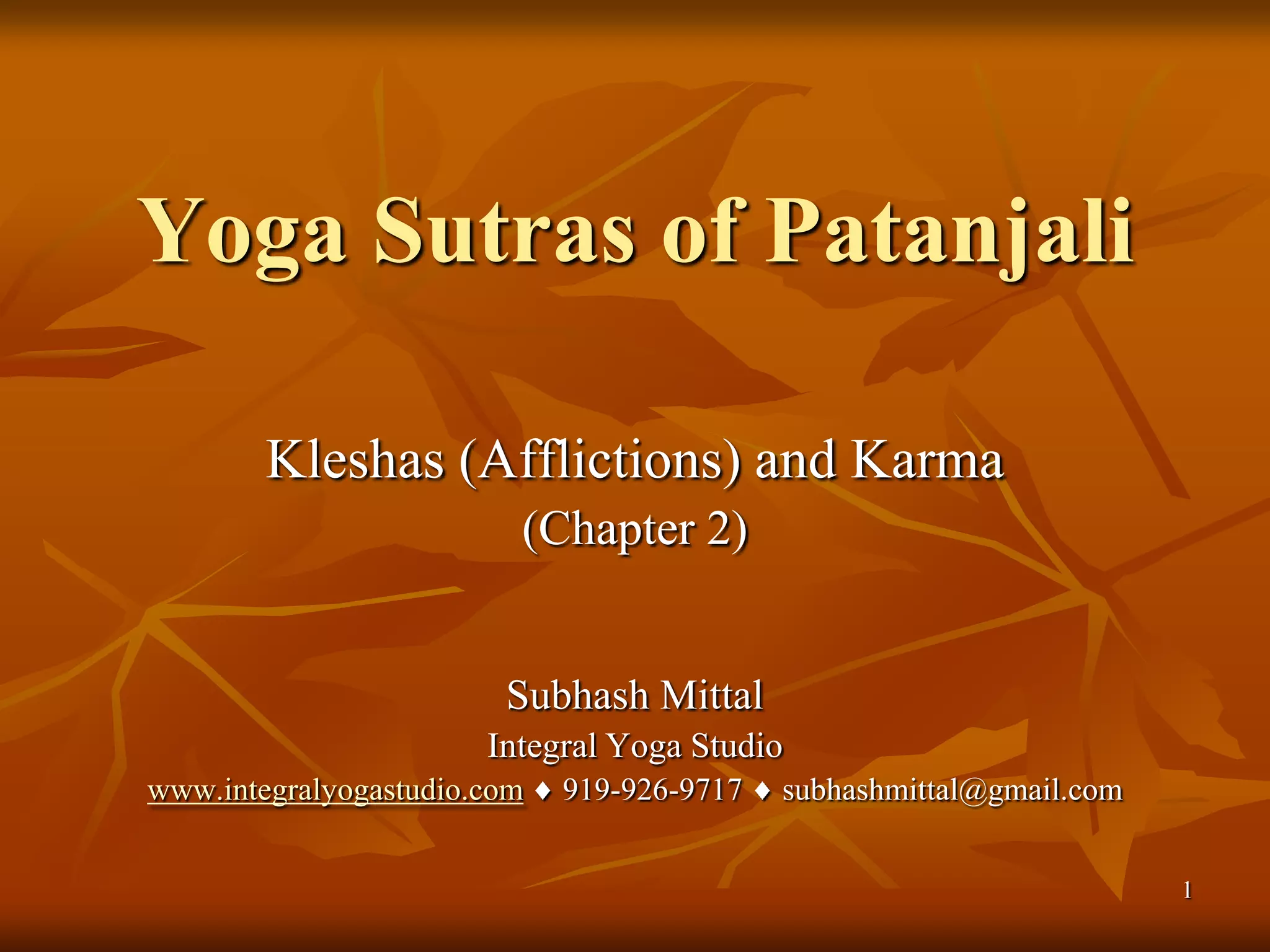 Yoga Sutras of Patanjali

Kleshas (Afflictions) and Karma
(Chapter 2)

Subhash Mittal
Integral Yoga Studio
www.integralyogastudio.com ♦ 919-926-9717 ♦ subhashmittal@gmail.com

1